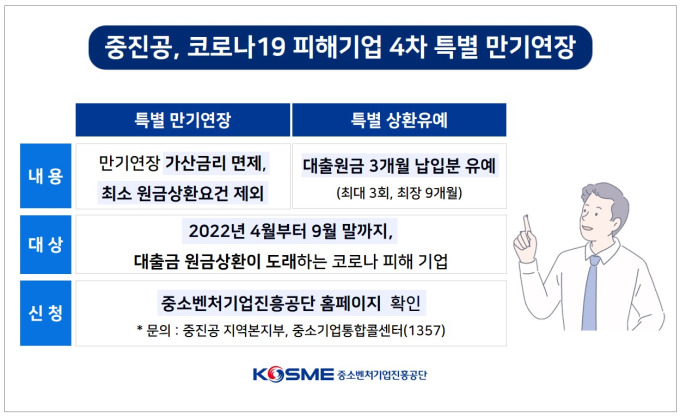 중진공, 코로나19 피해기업 4차 특별 만기연장

| | 특별 만기연장 | 특별 상환유예 |
|---|---|---|
| 내 용 | 만기연장 가산금리 면제, 최소 원금상환요건 제외 | 대출원금 3개월 납입분 유예 (최대 3회, 최장 9개월) |
| 대 상 | 2022년 4월부터 9월 말까지, 대출금 원금상환이 도래하는 코로나 피해 기업 | |
| 신 청 | 중소벤처기업진흥공단 홈페이지 확인 * 문의 : 중진공 지역본지부, 중소기업통합콜센터(1357) | |

KOSME 중소벤처기업진흥공단